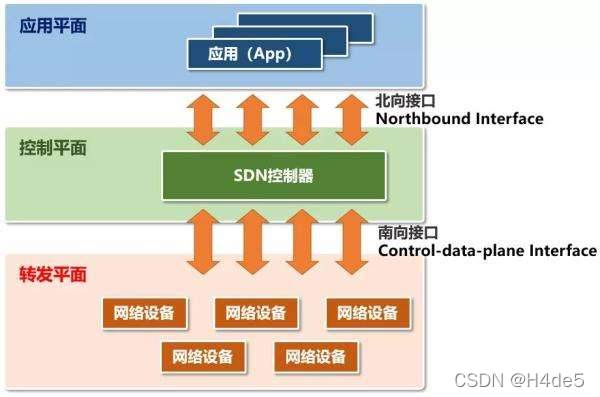 应用平面

应用（App）

北向接口
Northbound Interface

控制平面

SDN控制器

南向接口
Control-data-plane Interface

转发平面

网络设备 网络设备 网络设备

网络设备 网络设备

CSDN @H4de5